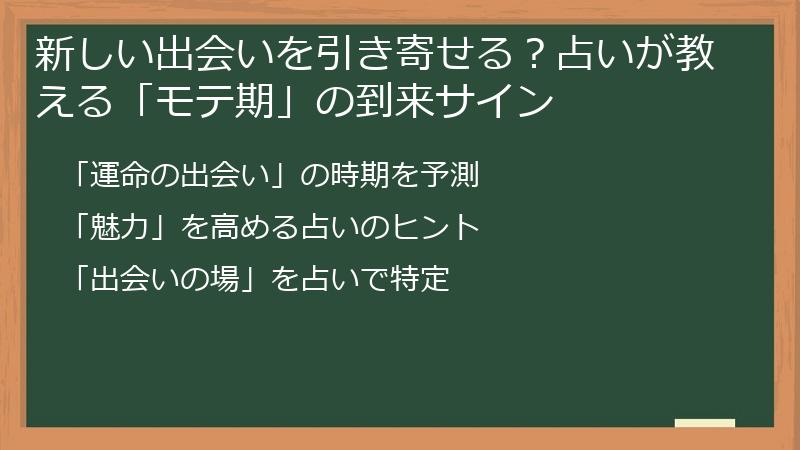 新しい出会いを引き寄せる？占いが教える「モテ期」の到来サイン

「運命の出会い」の時期を予測

「魅力」を高める占いのヒント

「出会いの場」を占いで特定